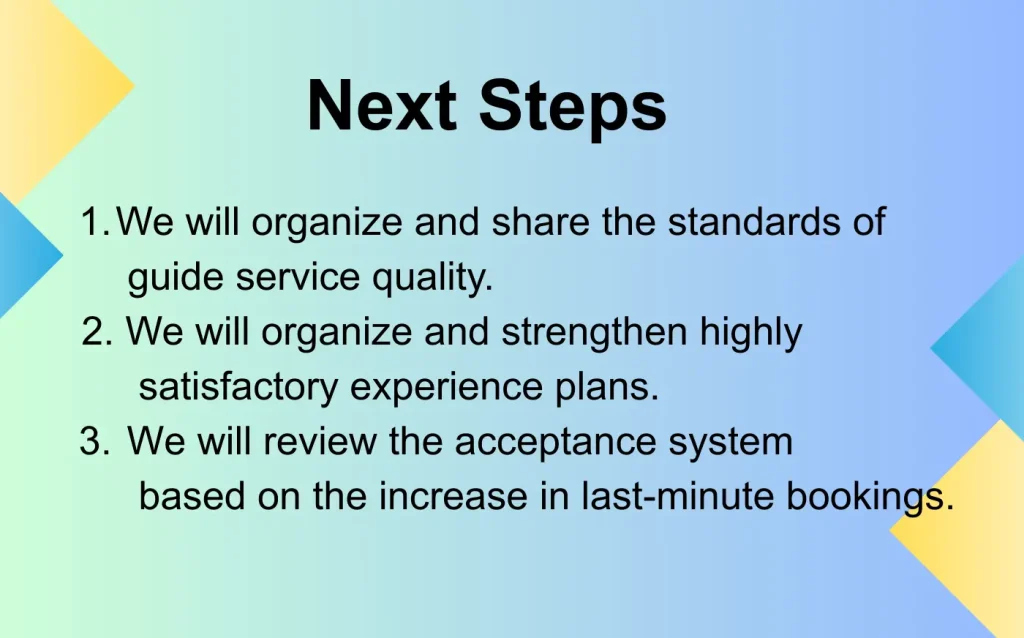 Next Steps

1. We will organize and share the standards of guide service quality.
2. We will organize and strengthen highly satisfactory experience plans.
3. We will review the acceptance system based on the increase in last-minute bookings.